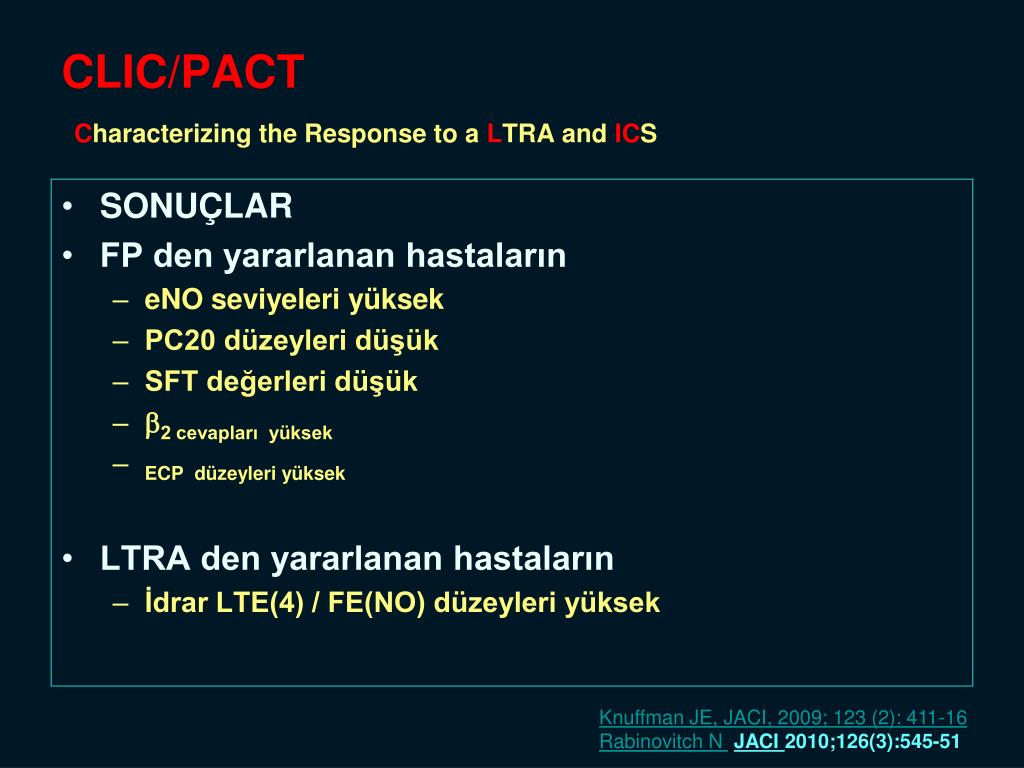 CLIC/PACT

Characterizing the Response to a LTRA and ICS

• SONUÇLAR
• FP den yararlanan hastaların
– eNO seviyeleri yüksek
– PC20 düzeyleri düşük
– SFT değerleri düşük
– $\beta_2$ cevapları yüksek
– ECP düzeyleri yüksek

• LTRA den yararlanan hastaların
– İdrar LTE(4) / FE(NO) düzeyleri yüksek

Knuffman JE, JACI, 2009; 123 (2): 411-16
Rabinovitch N JACI 2010;126(3):545-51